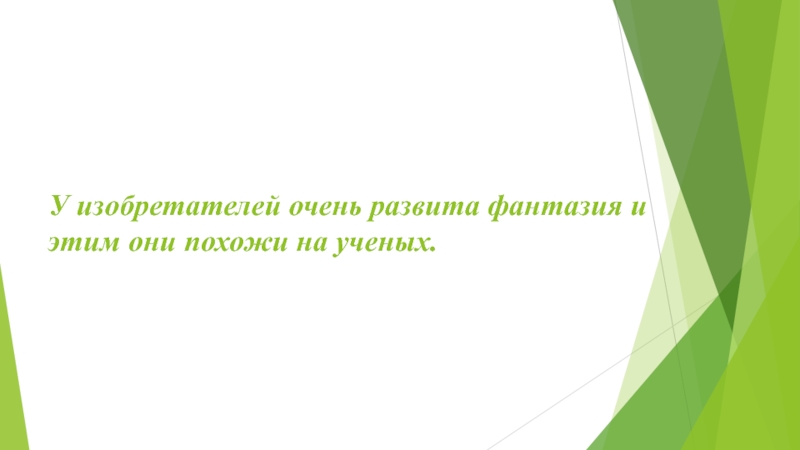 У изобретателей очень развита фантазия и этим они похожи на ученых.